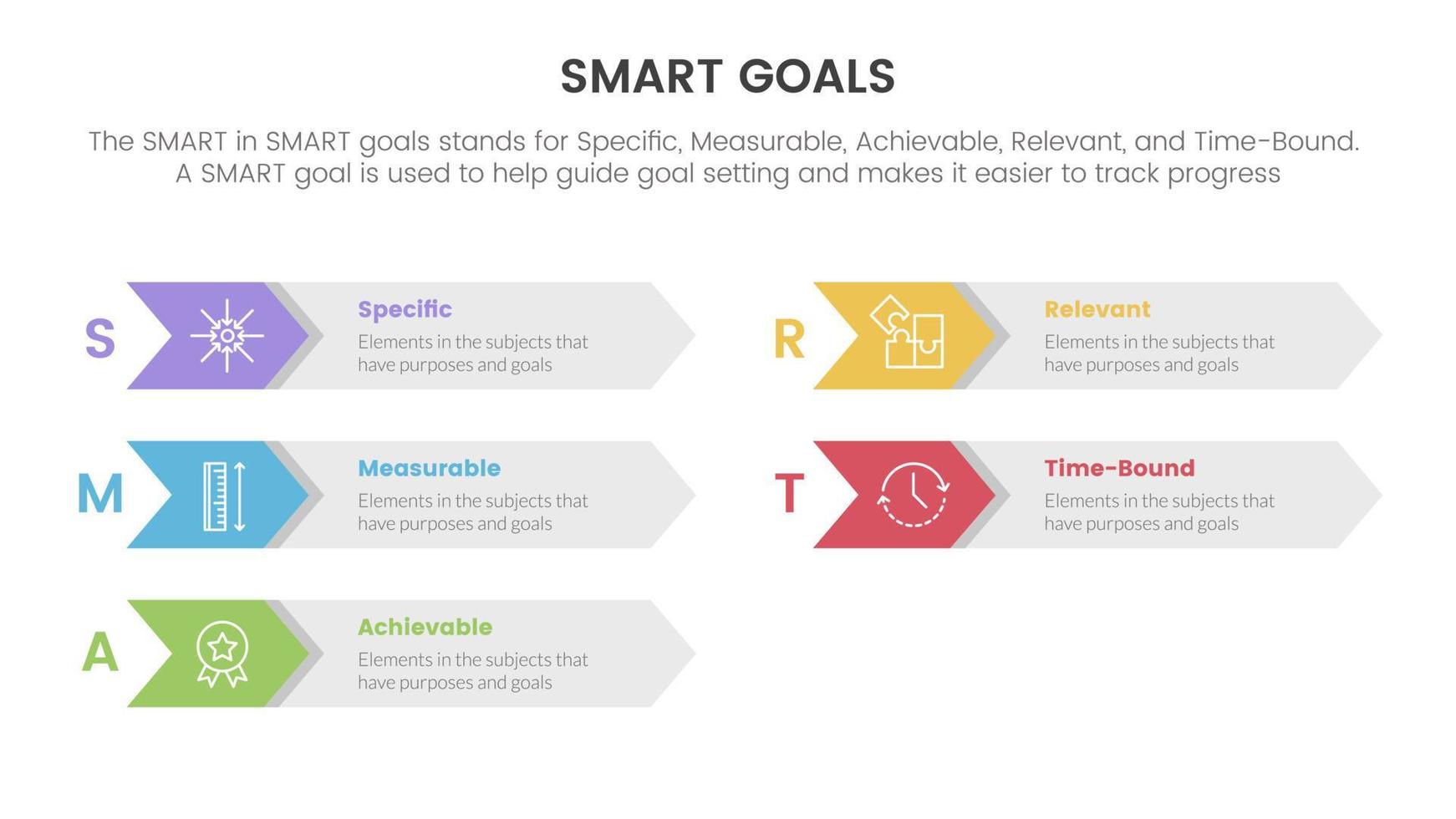 SMART GOALS

The SMART in SMART goals stands for Specific, Measurable, Achievable, Relevant, and Time-Bound. A SMART goal is used to help guide goal setting and makes it easier to track progress

S

Specific

Elements in the subjects that have purposes and goals

M

Measurable

Elements in the subjects that have purposes and goals

A

Achievable

Elements in the subjects that have purposes and goals

R

Relevant

Elements in the subjects that have purposes and goals

T

Time-Bound

Elements in the subjects that have purposes and goals